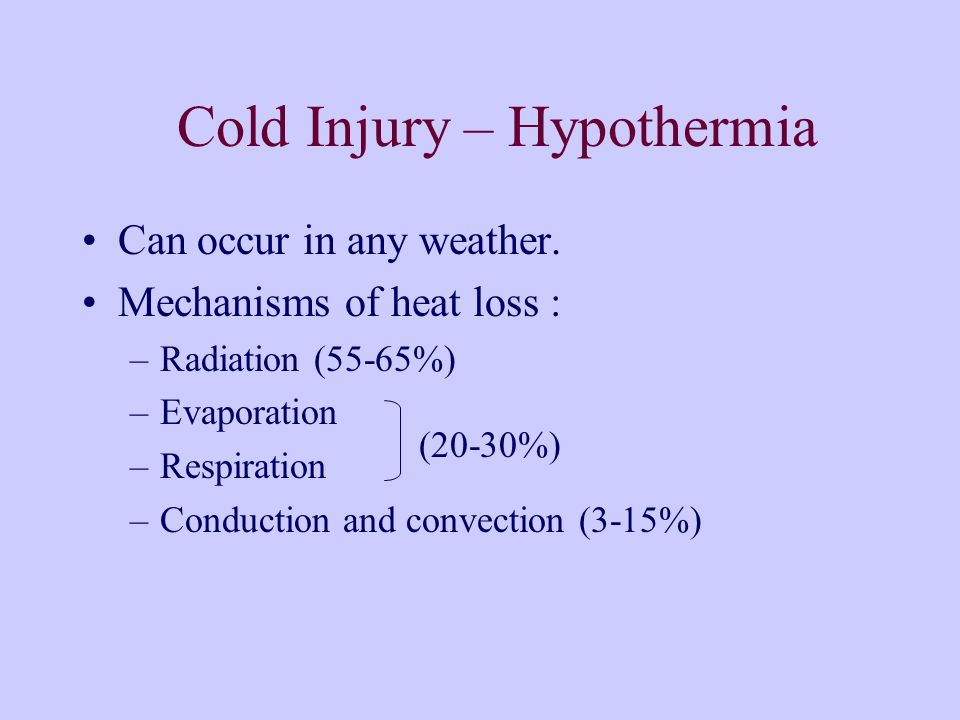 Cold Injury – Hypothermia

• Can occur in any weather.
• Mechanisms of heat loss :
– Radiation (55-65%)
– Evaporation
– Respiration
(20-30%)
– Conduction and convection (3-15%)